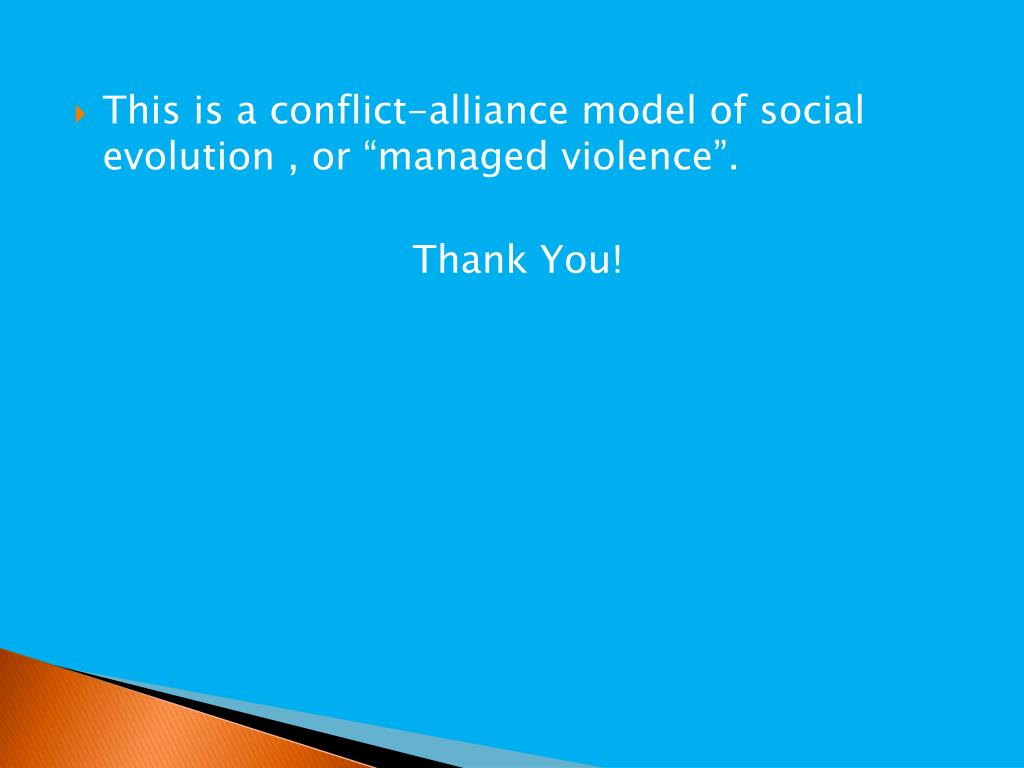 This is a conflict-alliance model of social evolution , or “managed violence”.

Thank You!